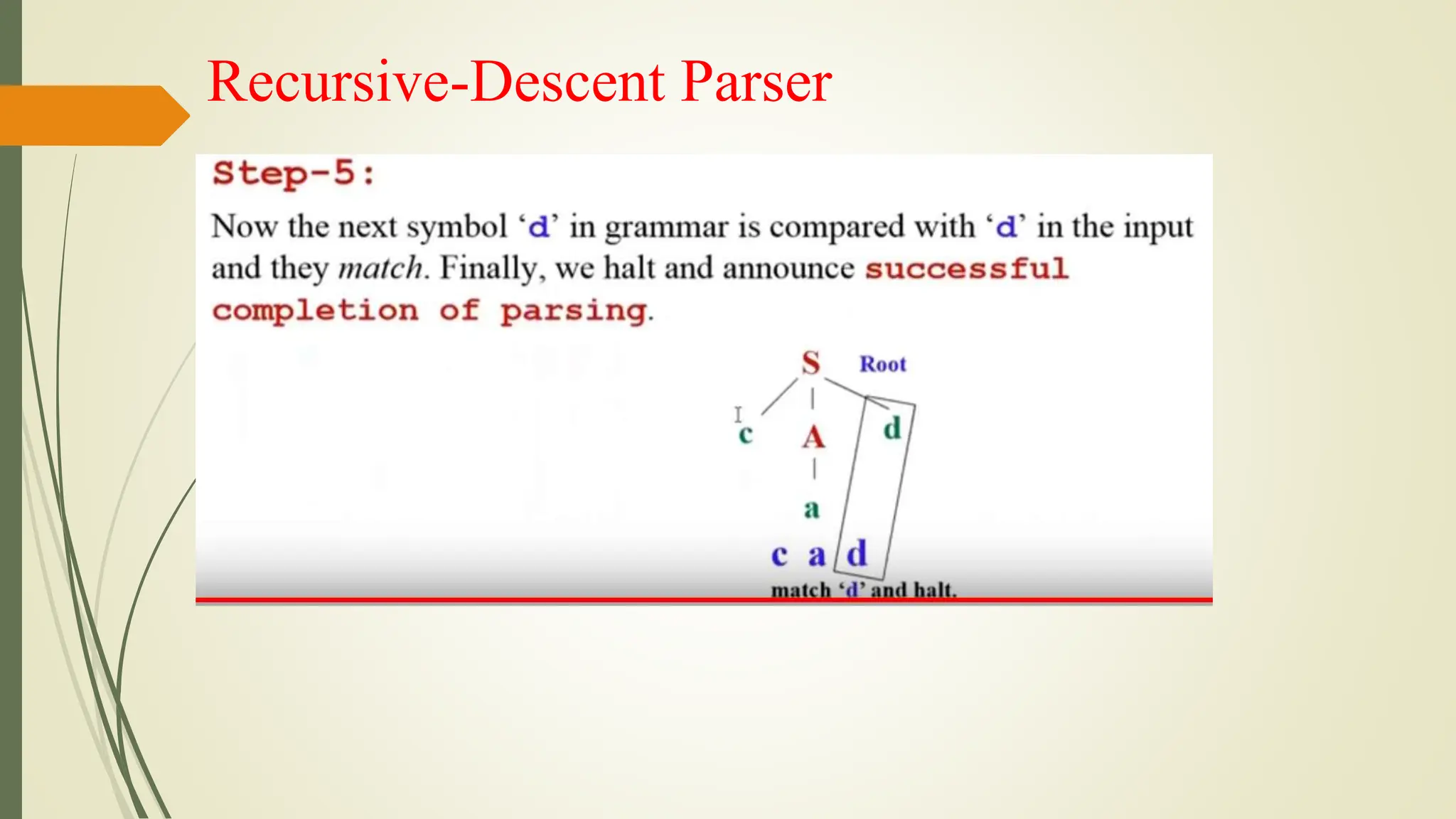 Recursive-Descent Parser

Step-5:

Now the next symbol ‘d’ in grammar is compared with ‘d’ in the input and they match. Finally, we halt and announce successful completion of parsing.

S Root

c A d

a

c a d

match ‘d’ and halt.